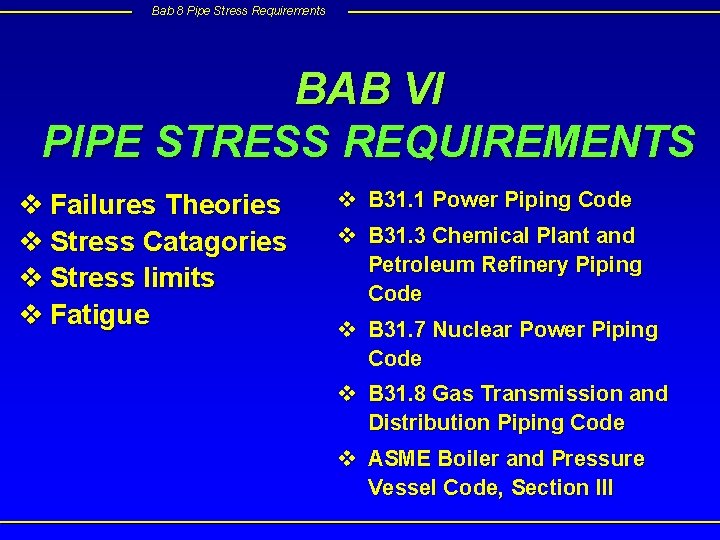 Bab 8 Pipe Stress Requirements

BAB VI
PIPE STRESS REQUIREMENTS

❖ Failures Theories
❖ Stress Catagories
❖ Stress limits
❖ Fatigue

❖ B31.1 Power Piping Code
❖ B31.3 Chemical Plant and Petroleum Refinery Piping Code
❖ B31.7 Nuclear Power Piping Code
❖ B31.8 Gas Transmission and Distribution Piping Code
❖ ASME Boiler and Pressure Vessel Code, Section III